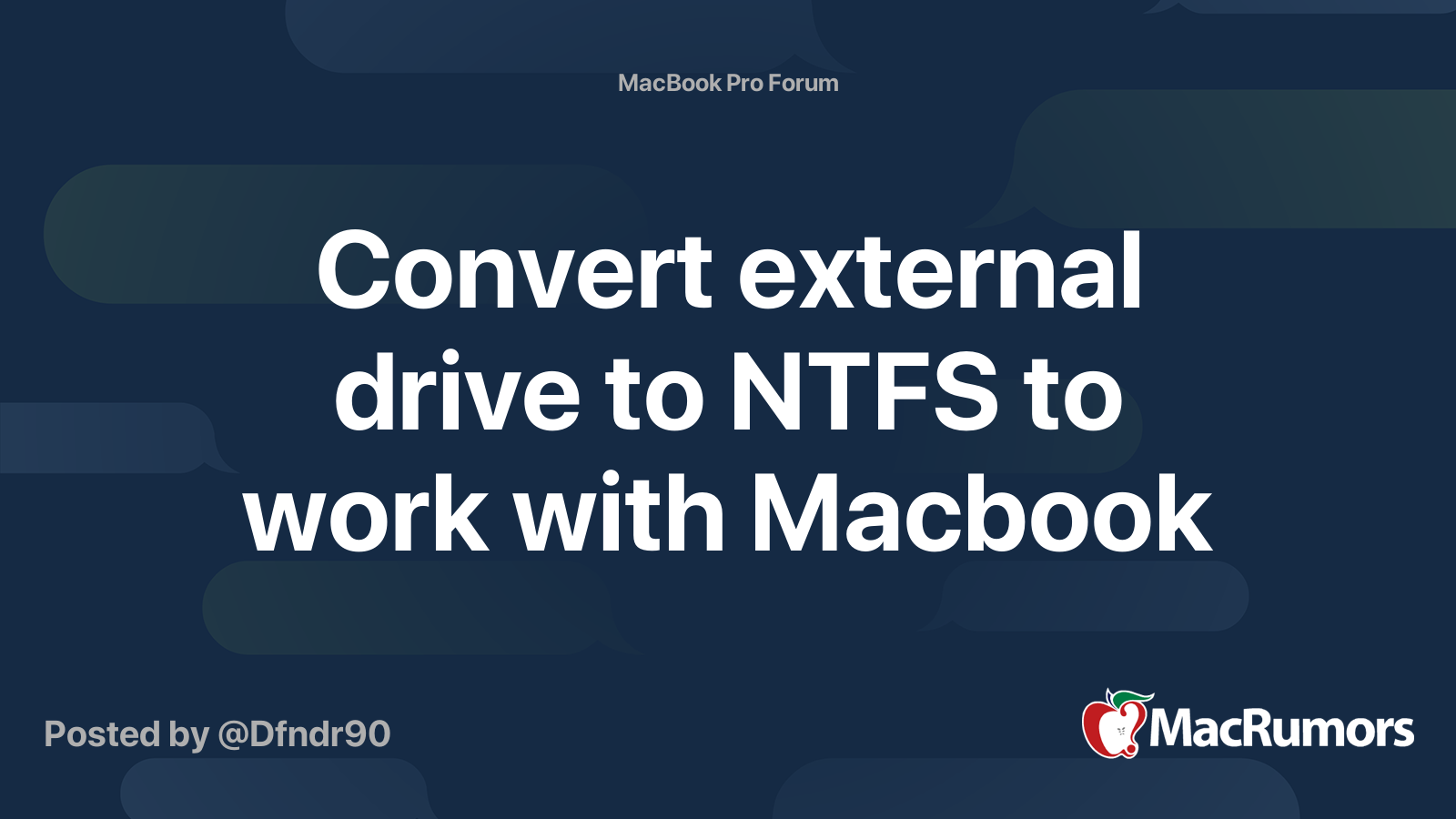 MacBook Pro Forum

Convert external drive to NTFS to work with Macbook

Posted by @Dfndr90

MacRumors